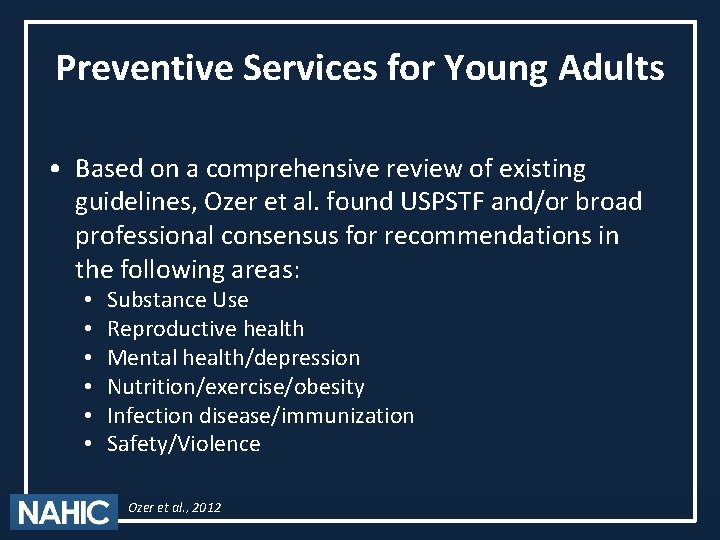 Preventive Services for Young Adults

• Based on a comprehensive review of existing guidelines, Ozer et al. found USPSTF and/or broad professional consensus for recommendations in the following areas:
  • Substance Use
  • Reproductive health
  • Mental health/depression
  • Nutrition/exercise/obesity
  • Infection disease/immunization
  • Safety/Violence

NAHIC

Ozer et al., 2012